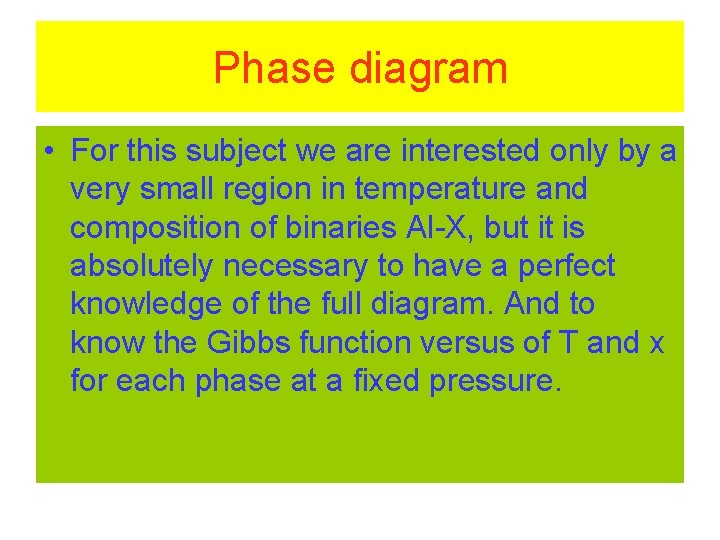 Phase diagram

• For this subject we are interested only by a very small region in temperature and composition of binaries Al-X, but it is absolutely necessary to have a perfect knowledge of the full diagram. And to know the Gibbs function versus of T and x for each phase at a fixed pressure.